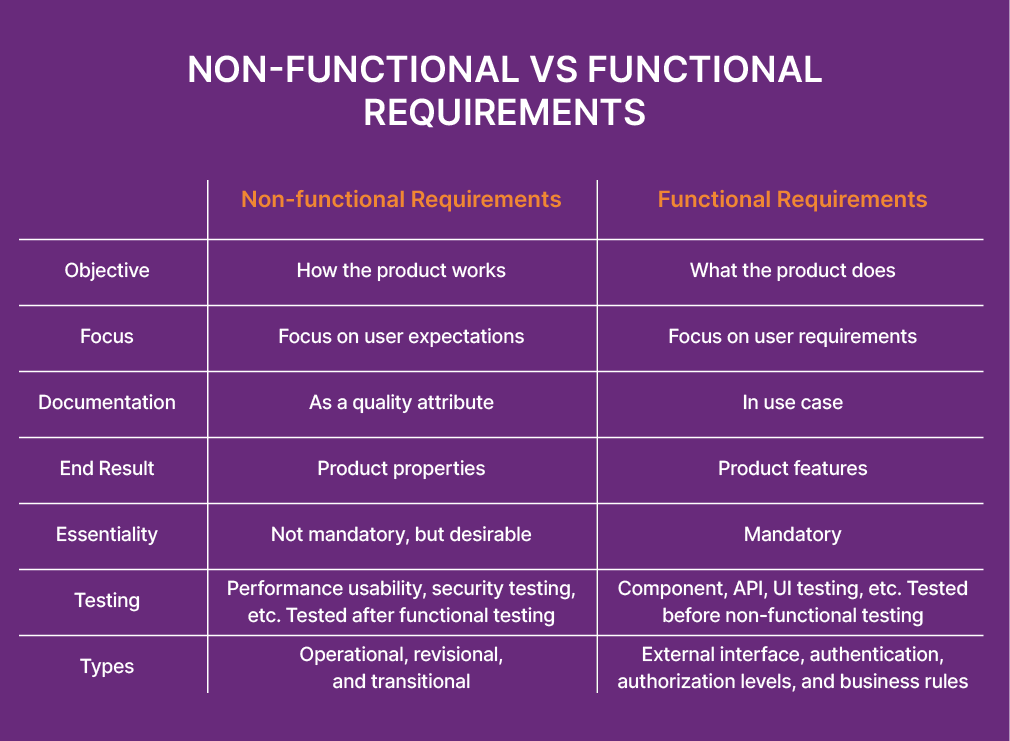 NON-FUNCTIONAL VS FUNCTIONAL REQUIREMENTS

| | Non-functional Requirements | Functional Requirements |
|---|---|---|
| Objective | How the product works | What the product does |
| Focus | Focus on user expectations | Focus on user requirements |
| Documentation | As a quality attribute | In use case |
| End Result | Product properties | Product features |
| Essentiality | Not mandatory, but desirable | Mandatory |
| Testing | Performance usability, security testing, etc. Tested after functional testing | Component, API, UI testing, etc. Tested before non-functional testing |
| Types | Operational, revisional, and transitional | External interface, authentication, authorization levels, and business rules |